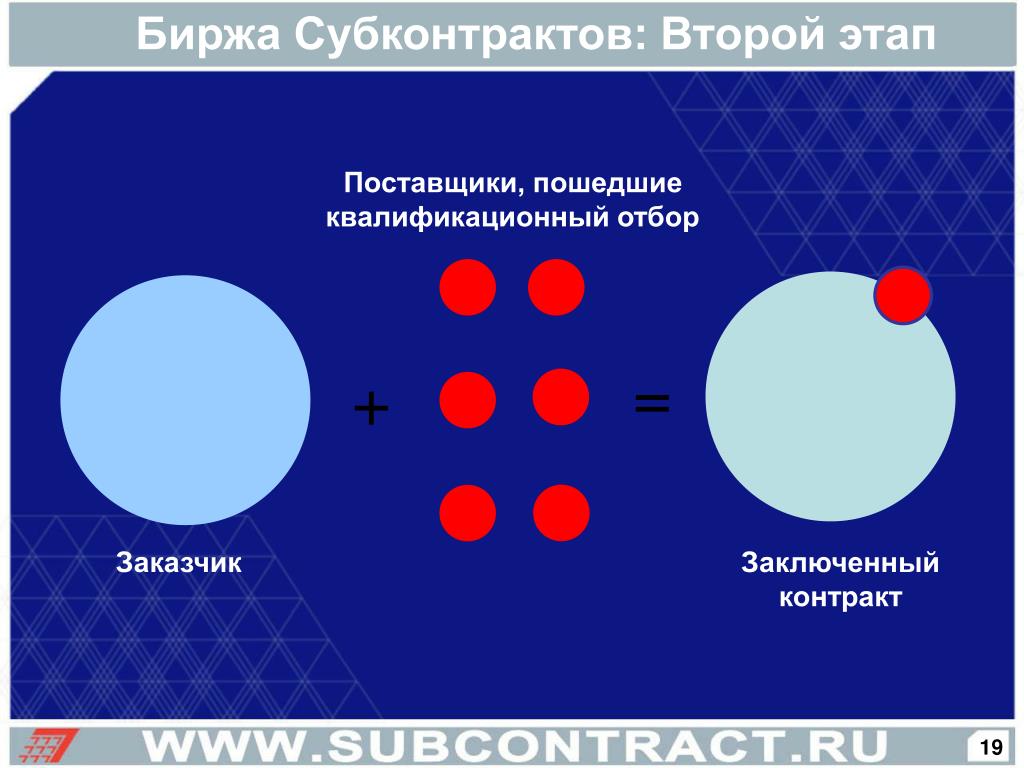 Биржа Субконтрактов: Второй этап

Поставщики, пошедшие квалификационный отбор

+

=

Заказчик

Заключенный контракт

WWW.SUBCONTRACT.RU

19